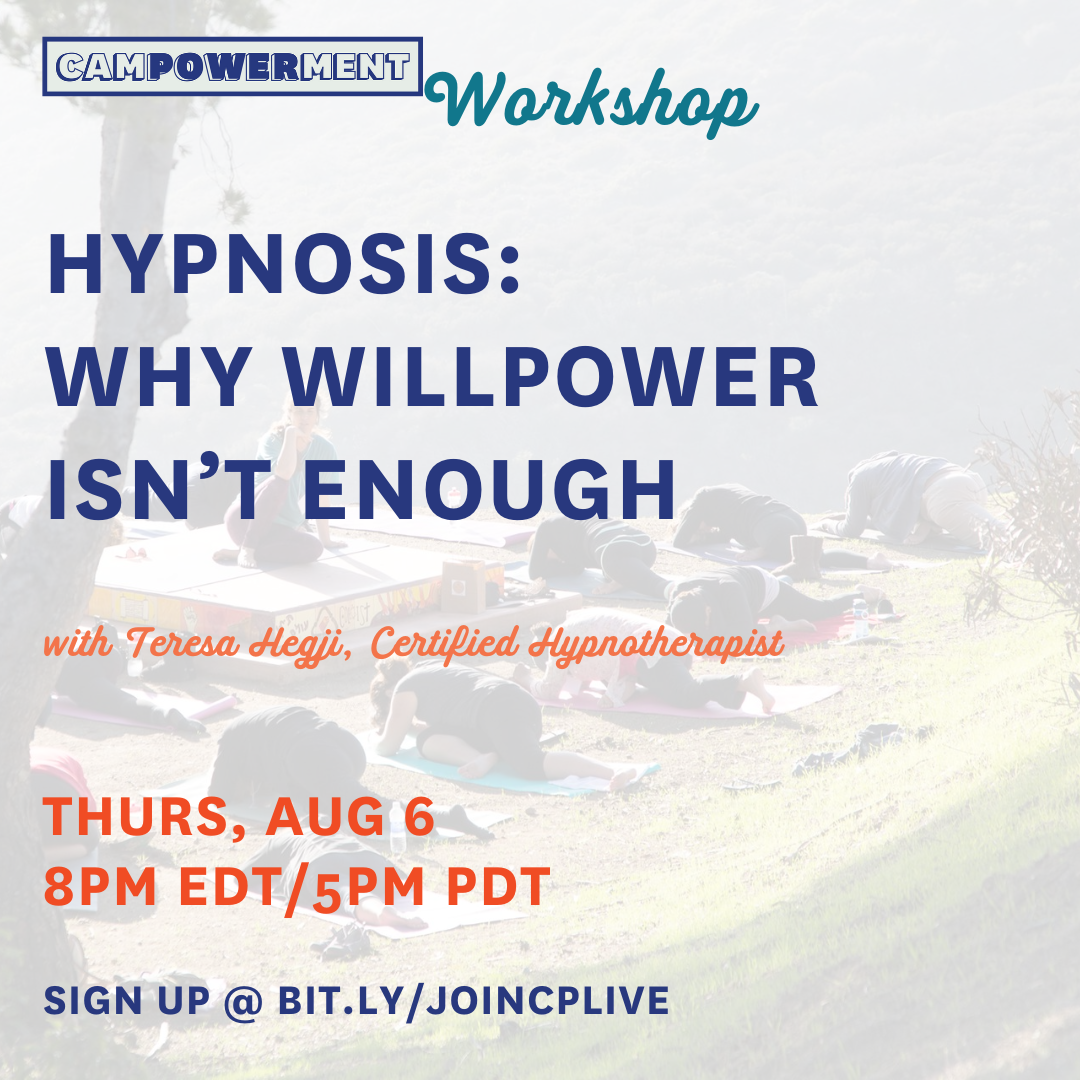 CAMPOWERMENT Workshop

HYPNOSIS: WHY WILLPOWER ISN'T ENOUGH

with Teresa Hegji, Certified Hypnotherapist

THURS, AUG 6
8PM EDT/5PM PDT

SIGN UP @ BIT.LY/JOINCPLIVE